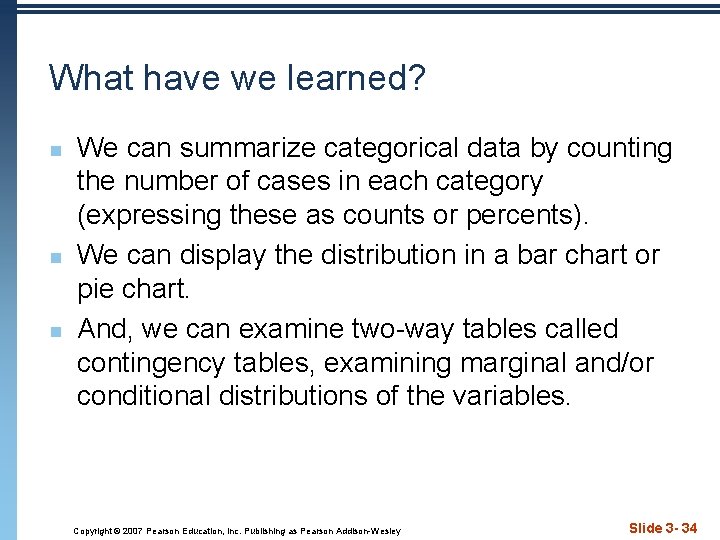 What have we learned?

- We can summarize categorical data by counting the number of cases in each category (expressing these as counts or percents).
- We can display the distribution in a bar chart or pie chart.
- And, we can examine two-way tables called contingency tables, examining marginal and/or conditional distributions of the variables.

Copyright © 2007 Pearson Education, Inc. Publishing as Pearson Addison-Wesley

Slide 3- 34